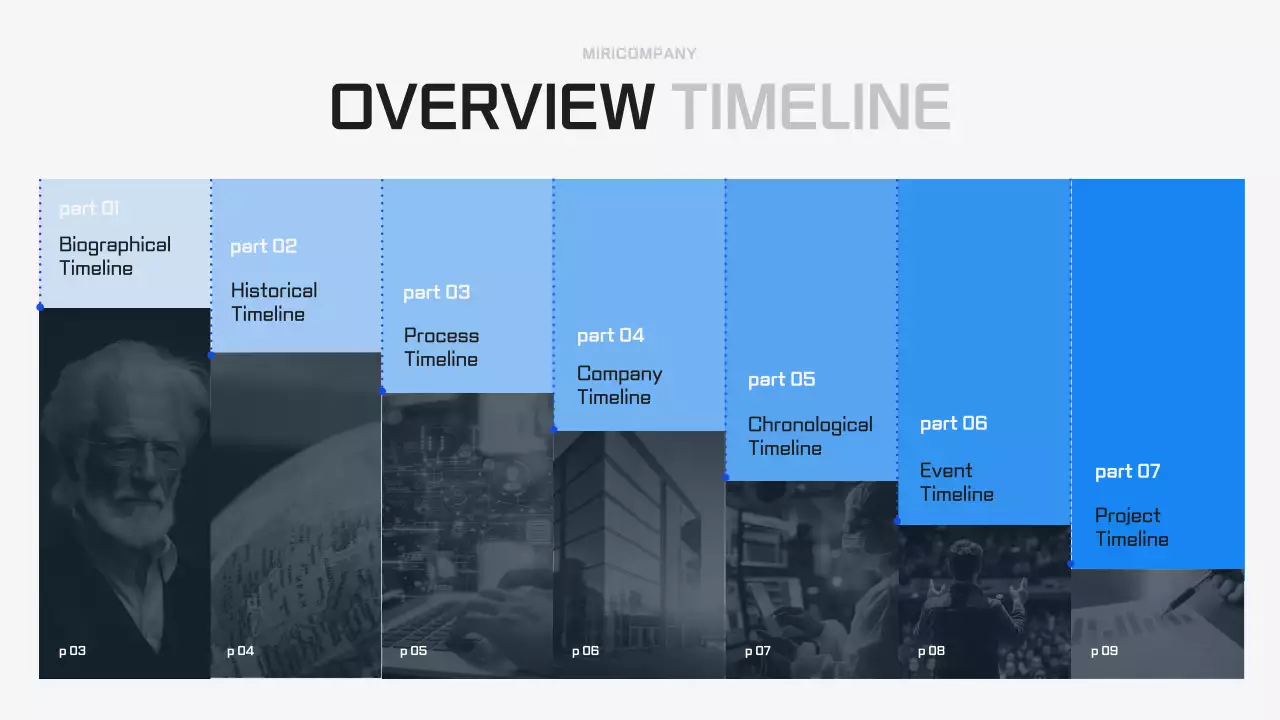 MIRICOMPANY

OVERVIEW TIMELINE

part 01

Biographical Timeline

p 03

part 02

Historical Timeline

p 04

part 03

Process Timeline

p 05

part 04

Company Timeline

p 06

part 05

Chronological Timeline

p 07

part 06

Event Timeline

p 08

part 07

Project Timeline

p 09